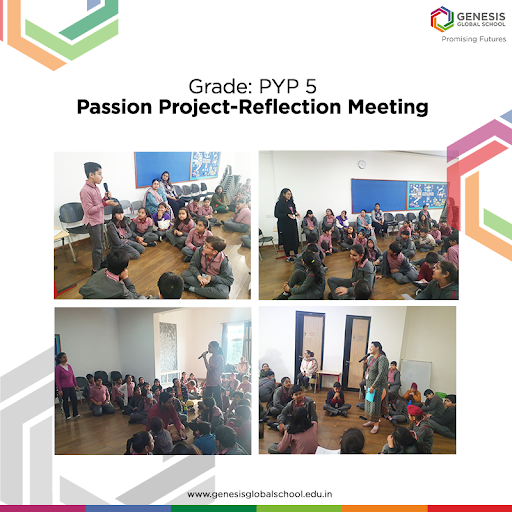 GENESIS
GLOBAL SCHOOL
Promising Futures

Grade: PYP 5
Passion Project-Reflection Meeting

www.genesisglobalschool.edu.in